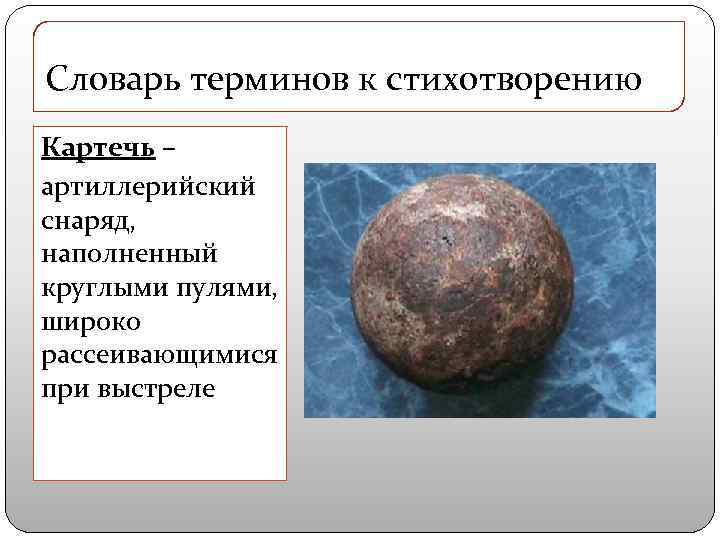 Словарь терминов к стихотворению

Картечь – артиллерийский снаряд, наполненный круглыми пулями, широко рассеивающимися при выстреле